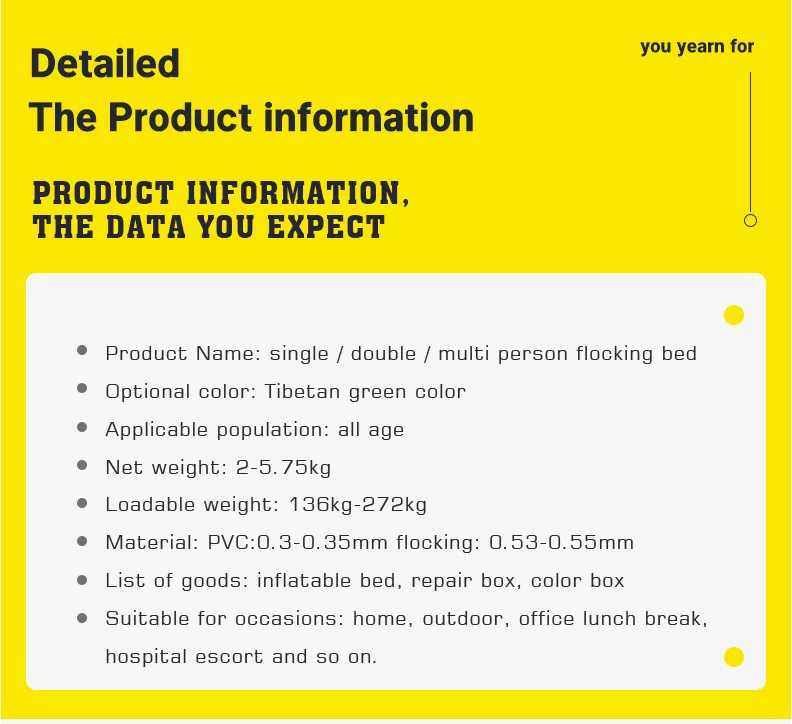 Detailed
The Product information

you yearn for

PRODUCT INFORMATION,
THE DATA YOU EXPECT

• Product Name: single / double / multi person flocking bed
• Optional color: Tibetan green color
• Applicable population: all age
• Net weight: 2-5.75kg
• Loadable weight: 136kg-272kg
• Material: PVC:0.3-0.35mm flocking: 0.53-0.55mm
• List of goods: inflatable bed, repair box, color box
• Suitable for occasions: home, outdoor, office lunch break, hospital escort and so on.